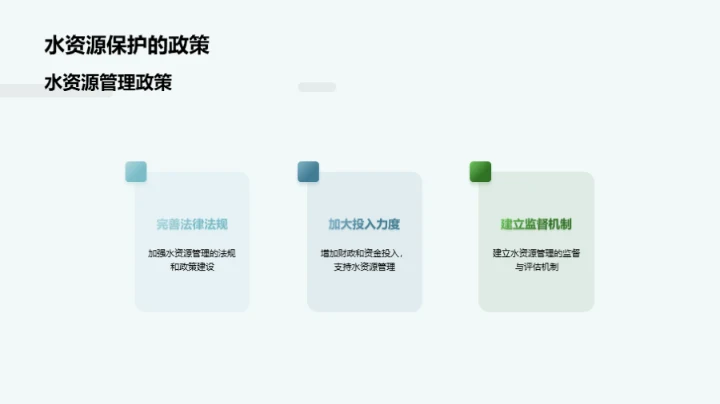 水资源保护的政策

水资源管理政策

完善法律法规

加强水资源管理的法规和政策建设

加大投入力度

增加财政和资金投入，支持水资源管理

建立监督机制

建立水资源管理的监督与评估机制